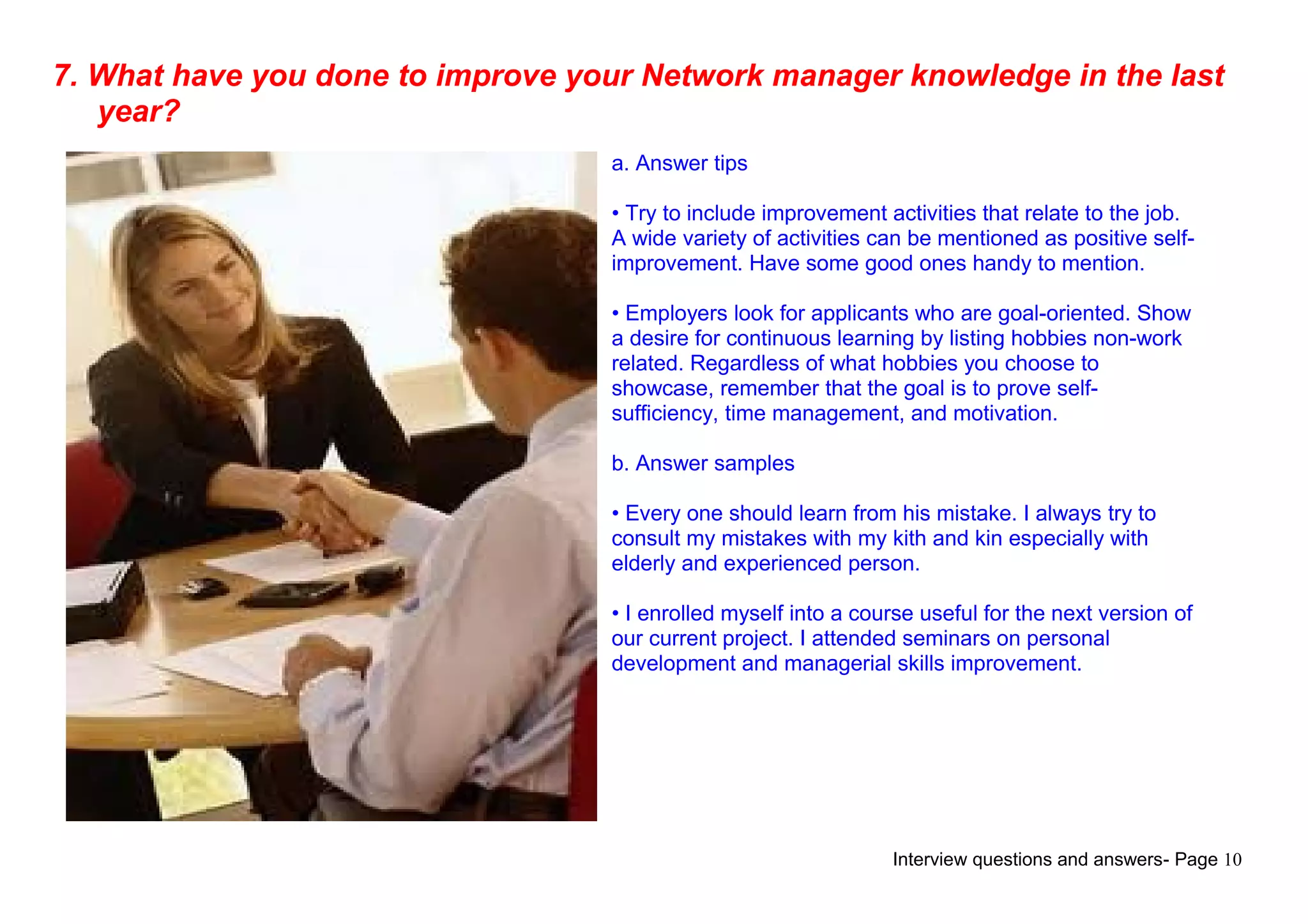 7. What have you done to improve your Network manager knowledge in the last year?

a. Answer tips

• Try to include improvement activities that relate to the job. A wide variety of activities can be mentioned as positive self-improvement. Have some good ones handy to mention.

• Employers look for applicants who are goal-oriented. Show a desire for continuous learning by listing hobbies non-work related. Regardless of what hobbies you choose to showcase, remember that the goal is to prove self-sufficiency, time management, and motivation.

b. Answer samples

• Every one should learn from his mistake. I always try to consult my mistakes with my kith and kin especially with elderly and experienced person.

• I enrolled myself into a course useful for the next version of our current project. I attended seminars on personal development and managerial skills improvement.

Interview questions and answers- Page 10